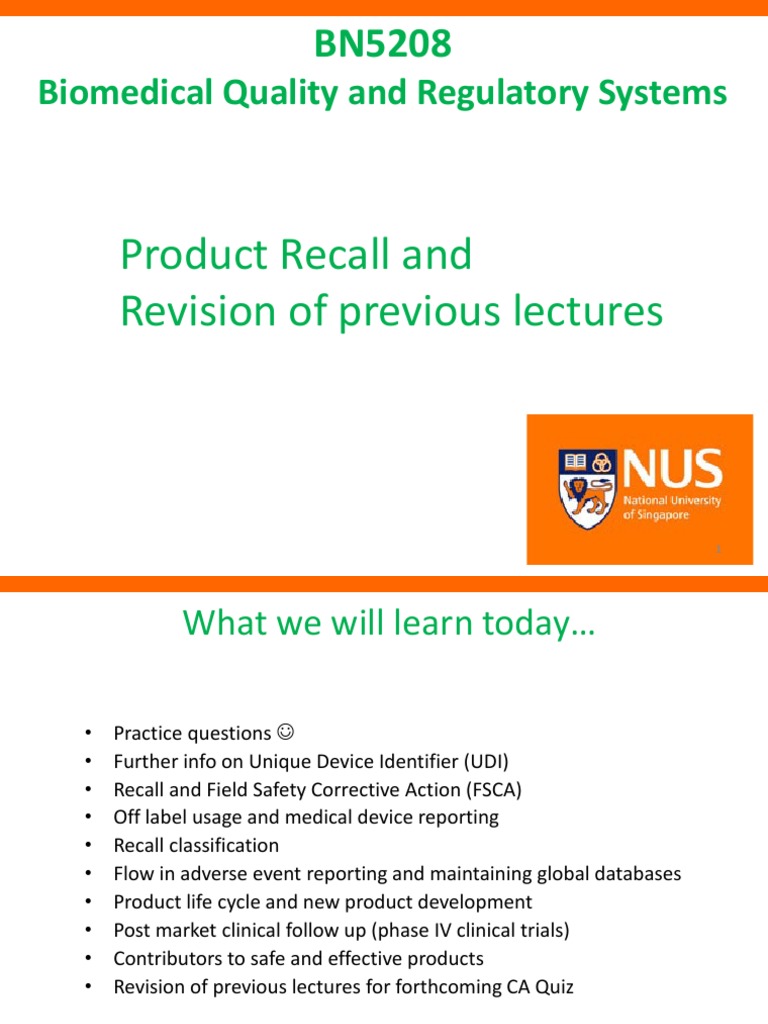 BN5208
Biomedical Quality and Regulatory Systems

Product Recall and
Revision of previous lectures

NUS
National University of Singapore

1

What we will learn today…

• Practice questions ☺
• Further info on Unique Device Identifier (UDI)
• Recall and Field Safety Corrective Action (FSCA)
• Off label usage and medical device reporting
• Recall classification
• Flow in adverse event reporting and maintaining global databases
• Product life cycle and new product development
• Post market clinical follow up (phase IV clinical trials)
• Contributors to safe and effective products
• Revision of previous lectures for forthcoming CA Quiz